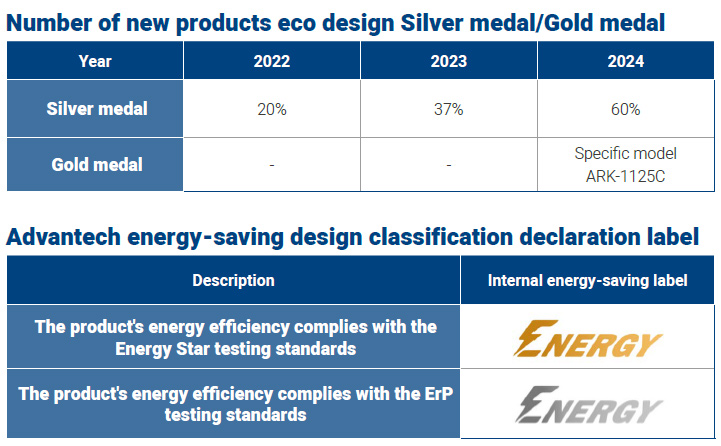 Number of new products eco design Silver medal/Gold medal

| Year | 2022 | 2023 | 2024 |
|---|---|---|---|
| Silver medal | 20% | 37% | 60% |
| Gold medal | - | - | Specific model ARK-1125C |

Advantech energy-saving design classification declaration label

| Description | Internal energy-saving label |
|---|---|
| The product's energy efficiency complies with the Energy Star testing standards | ENERGY |
| The product's energy efficiency complies with the ErP testing standards | ENERGY |